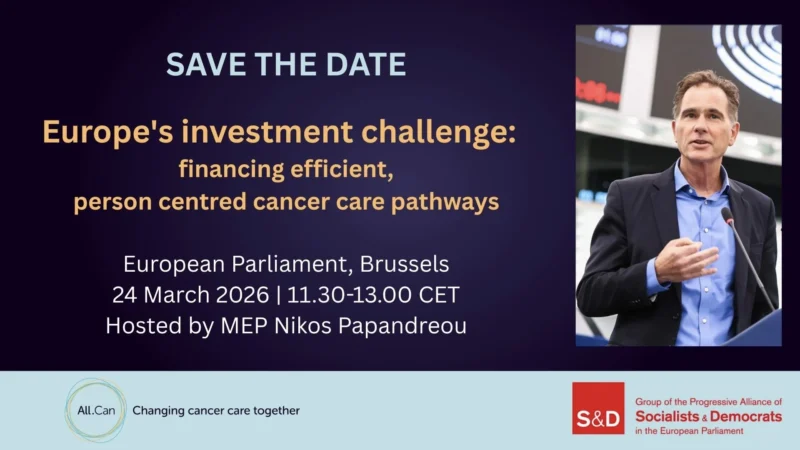 SAVE THE DATE

Europe's investment challenge:
financing efficient,
person centred cancer care pathways

European Parliament, Brussels
24 March 2026 | 11.30-13.00 CET
Hosted by MEP Nikos Papandreou

All.Can Changing cancer care together

S&D Group of the Progressive Alliance of Socialists & Democrats in the European Parliament